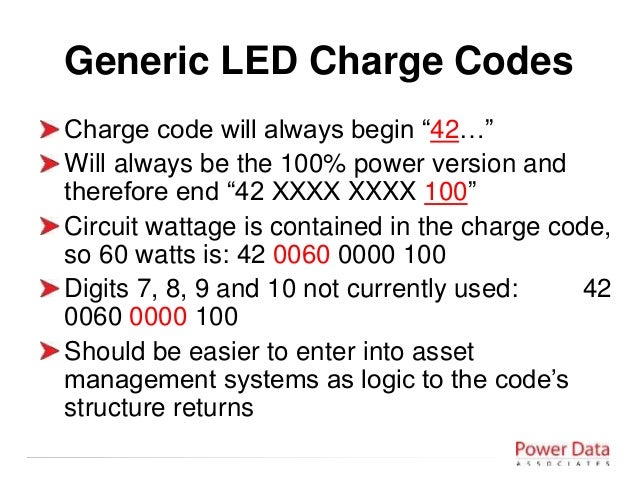 Generic LED Charge Codes

Charge code will always begin “42…”

Will always be the 100% power version and therefore end “42 XXXX XXXX 100”

Circuit wattage is contained in the charge code, so 60 watts is: 42 0060 0000 100

Digits 7, 8, 9 and 10 not currently used: 42 0060 0000 100

Should be easier to enter into asset management systems as logic to the code’s structure returns

Power Data
ASSOCIATES